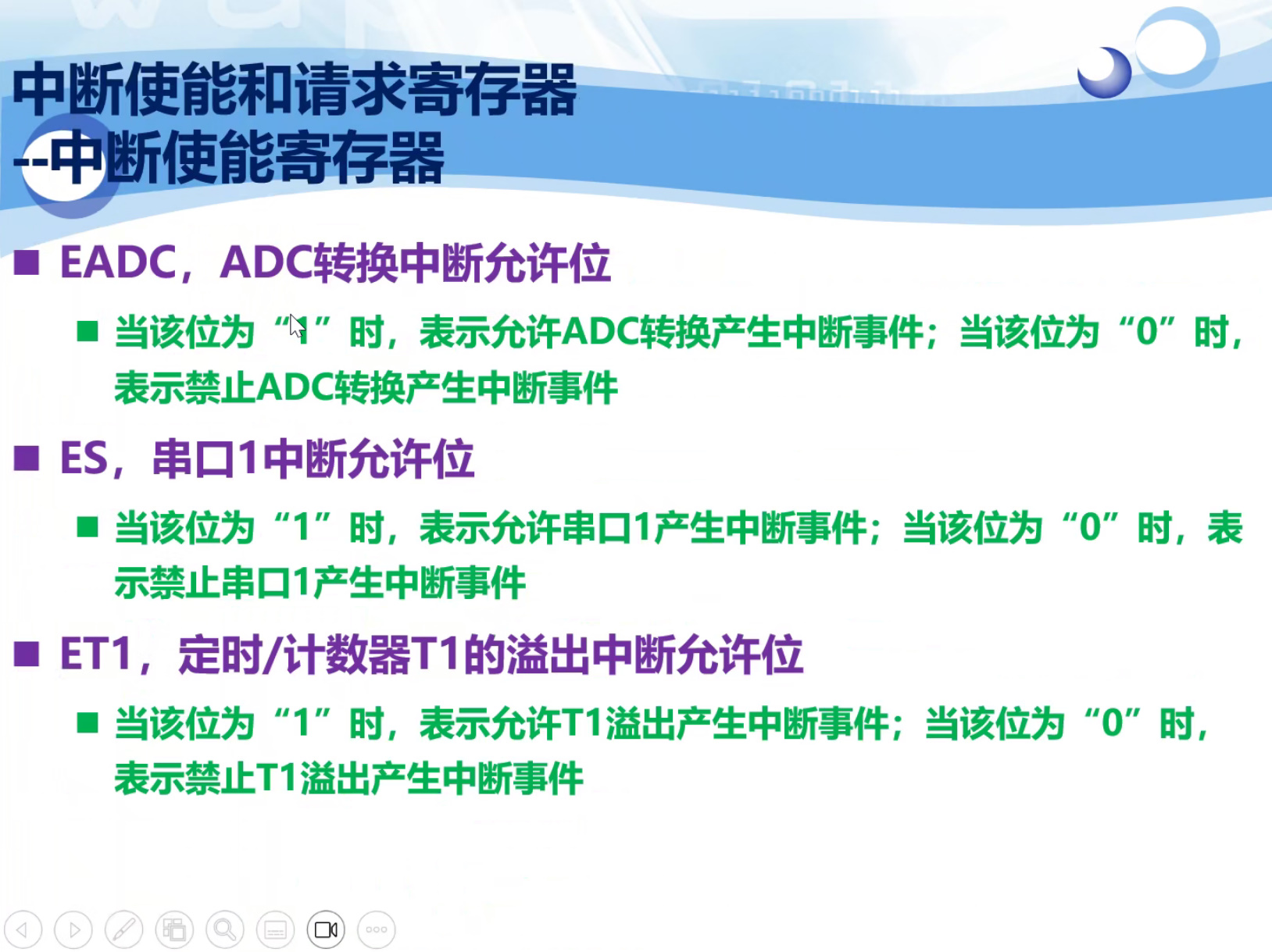 中断使能和请求寄存器
--中断使能寄存器

■ EADC，ADC转换中断允许位

■ 当该位为“1”时，表示允许ADC转换产生中断事件；当该位为“0”时，表示禁止ADC转换产生中断事件

■ ES，串口1中断允许位

■ 当该位为“1”时，表示允许串口1产生中断事件；当该位为“0”时，表示禁止串口1产生中断事件

■ ET1，定时/计数器T1的溢出中断允许位

■ 当该位为“1”时，表示允许T1溢出产生中断事件；当该位为“0”时，表示禁止T1溢出产生中断事件